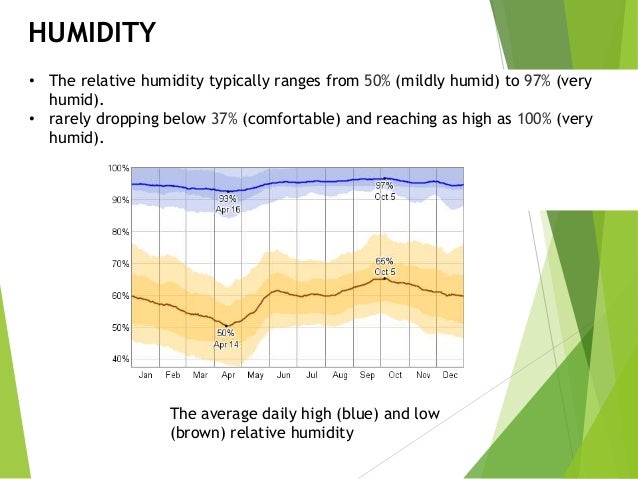 HUMIDITY

• The relative humidity typically ranges from 50% (mildly humid) to 97% (very humid).
• rarely dropping below 37% (comfortable) and reaching as high as 100% (very humid).

100%
90%
80%
70%
60%
50%
40%
93%
Apr 16
97%
Oct 5
65%
Oct 5
50%
Apr 14
Jan Feb Mar Apr May Jun Jul Aug Sep Oct Nov Dec

The average daily high (blue) and low (brown) relative humidity